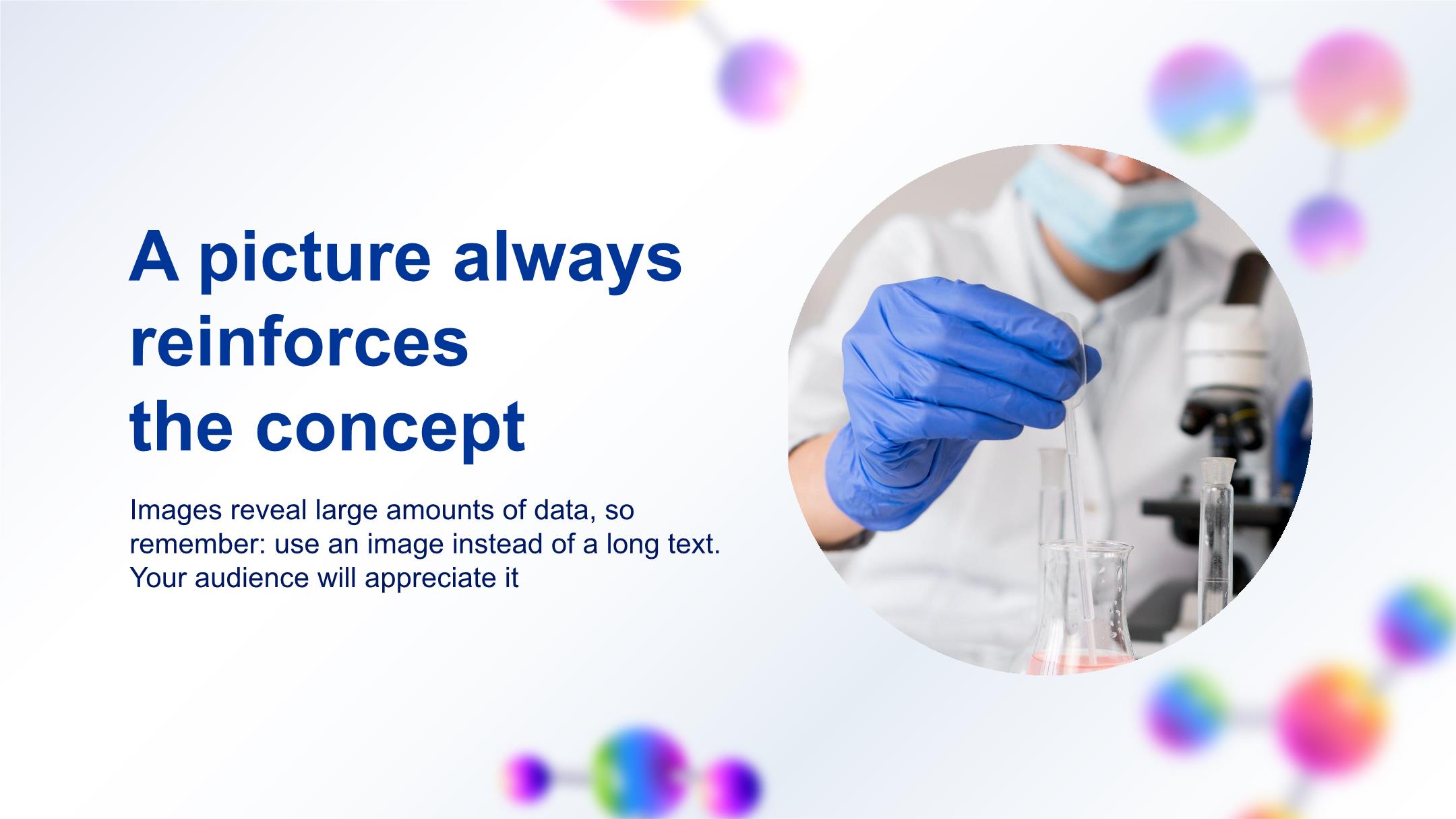 A picture always reinforces the concept

Images reveal large amounts of data, so remember: use an image instead of a long text. Your audience will appreciate it